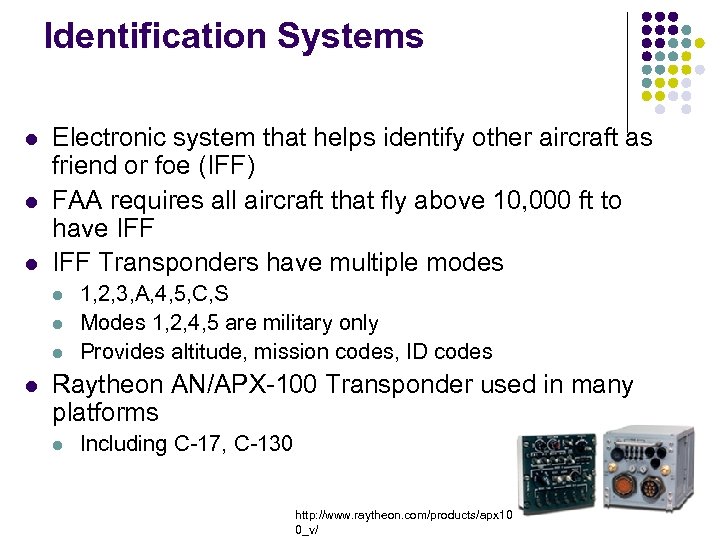 Identification Systems

- Electronic system that helps identify other aircraft as friend or foe (IFF)
- FAA requires all aircraft that fly above 10,000 ft to have IFF
- IFF Transponders have multiple modes
  - 1,2,3,A,4,5,C,S
  - Modes 1,2,4,5 are military only
  - Provides altitude, mission codes, ID codes
- Raytheon AN/APX-100 Transponder used in many platforms
  - Including C-17, C-130

http://www.raytheon.com/products/apx100_v/